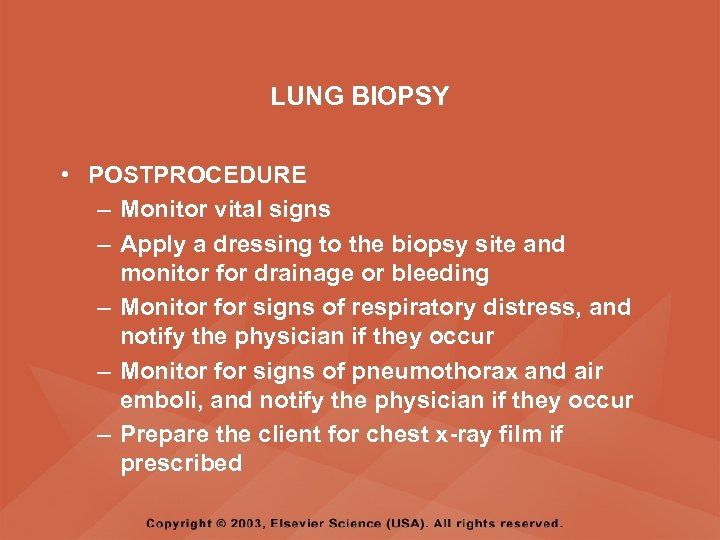 LUNG BIOPSY

• POSTPROCEDURE
– Monitor vital signs
– Apply a dressing to the biopsy site and monitor for drainage or bleeding
– Monitor for signs of respiratory distress, and notify the physician if they occur
– Monitor for signs of pneumothorax and air emboli, and notify the physician if they occur
– Prepare the client for chest x-ray film if prescribed

Copyright © 2003, Elsevier Science (USA). All rights reserved.